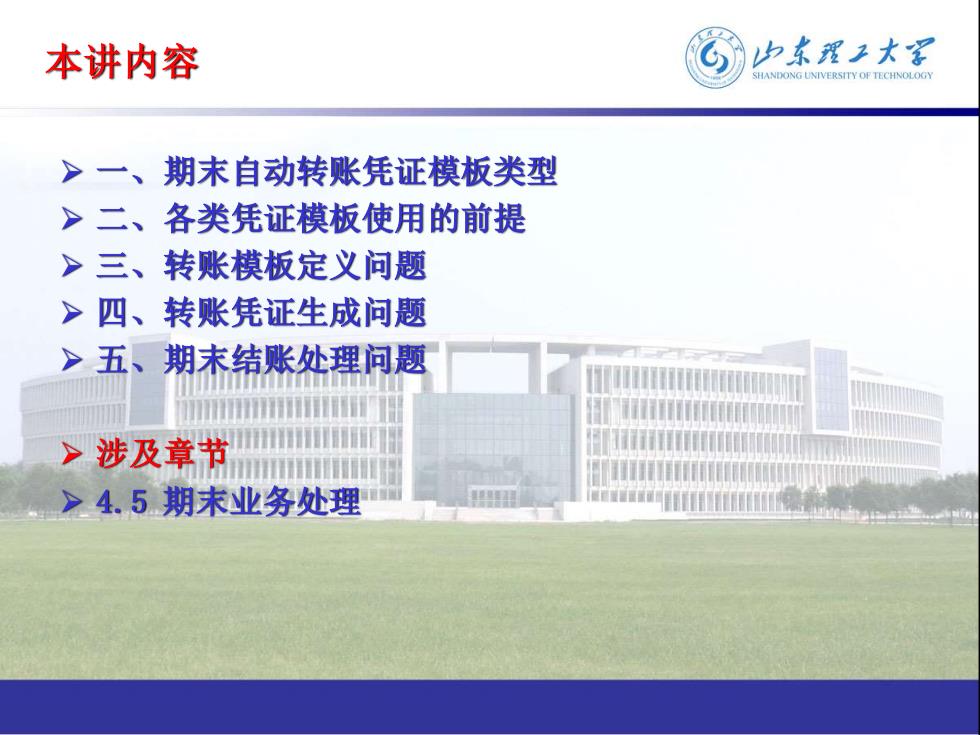 本讲内容

山东理工大学
SHANDONG UNIVERSITY OF TECHNOLOGY

➢ 一、期末自动转账凭证模板类型
➢ 二、各类凭证模板使用的前提
➢ 三、转账模板定义问题
➢ 四、转账凭证生成问题
➢ 五、期末结账处理问题

➢ 涉及章节
➢ 4.5 期末业务处理